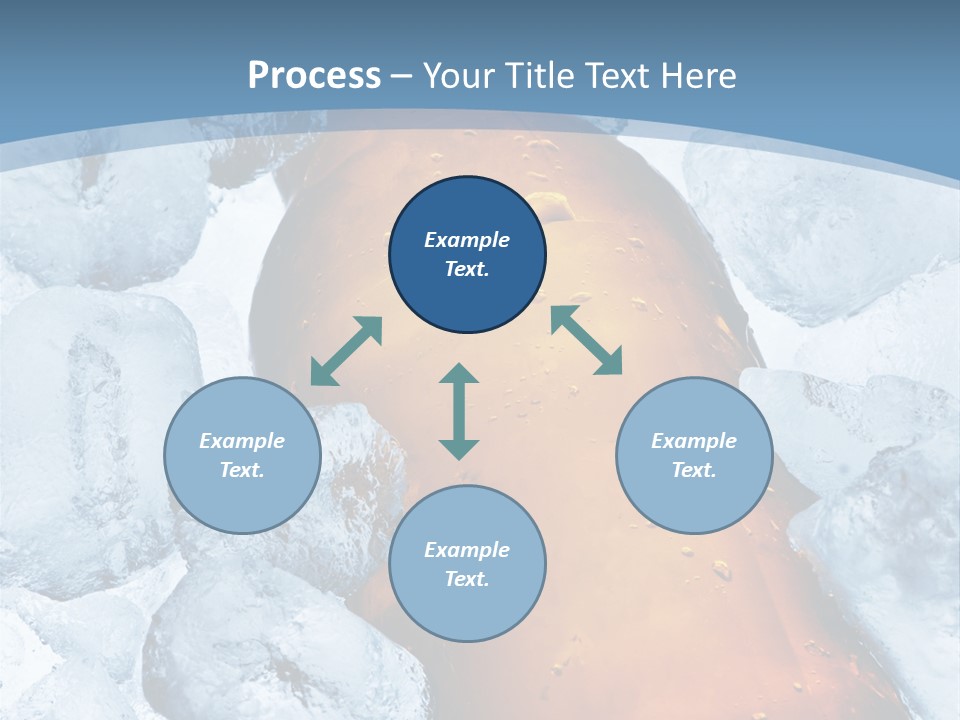 Process – Your Title Text Here

Example Text.

Example Text.

Example Text.

Example Text.